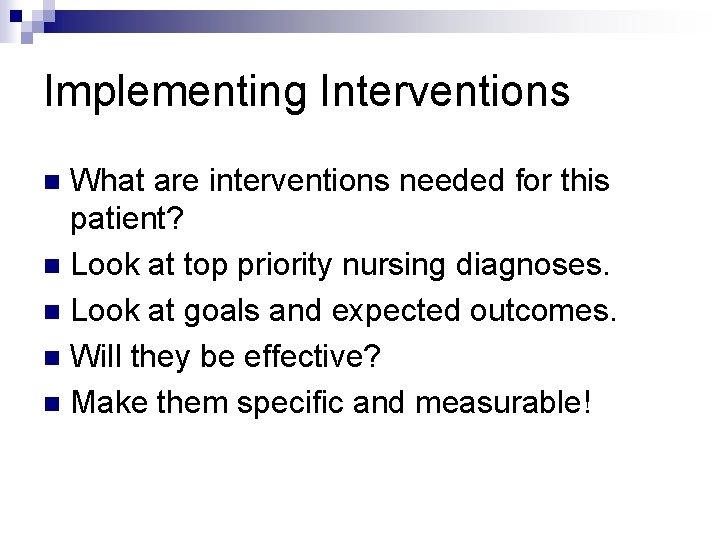 Implementing Interventions

- What are interventions needed for this patient?
- Look at top priority nursing diagnoses.
- Look at goals and expected outcomes.
- Will they be effective?
- Make them specific and measurable!